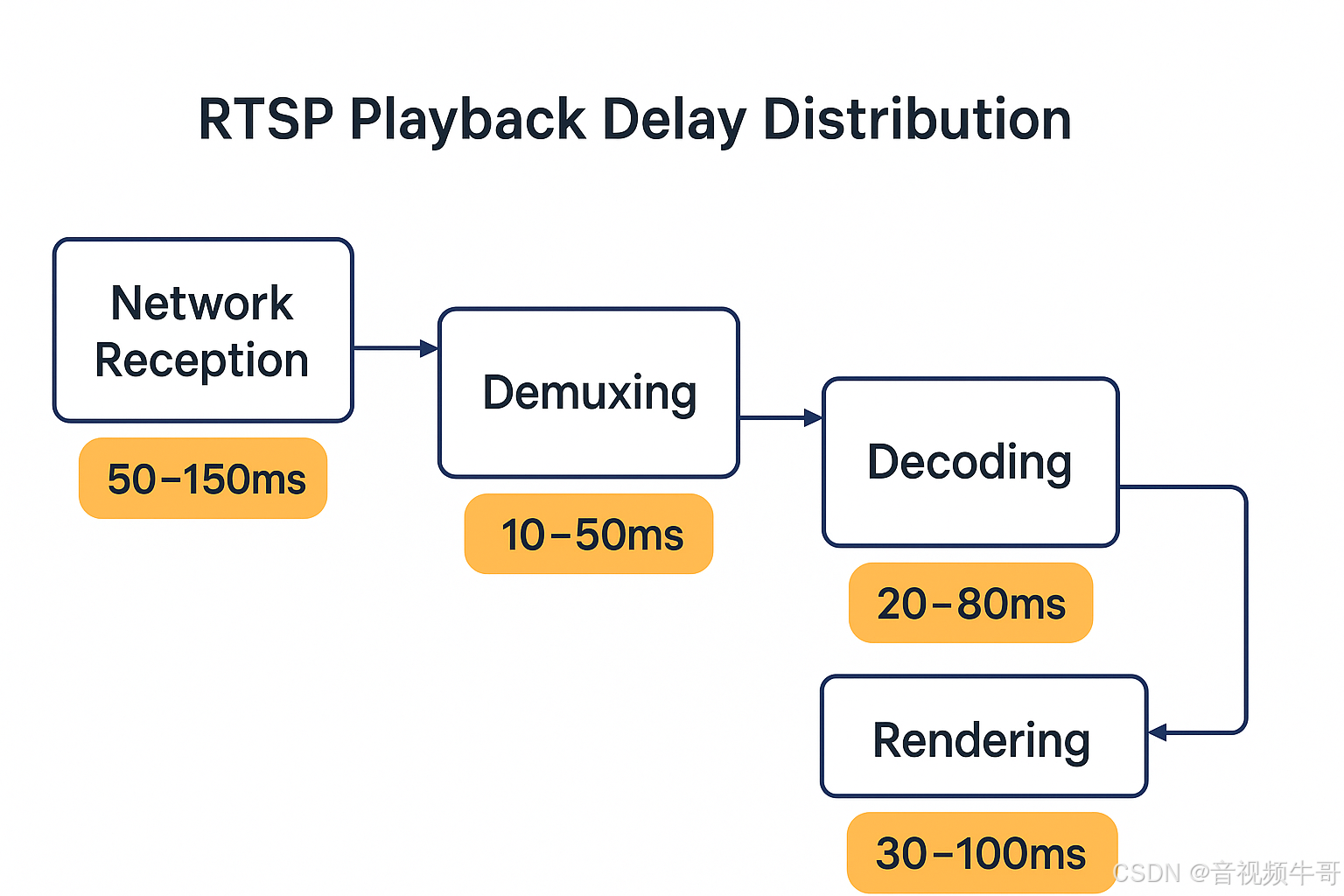 RTSP Playback Delay Distribution

Network Reception

50–150ms

Demuxing

10–50ms

Decoding

20–80ms

Rendering

30–100ms

CSDN @音视频牛哥